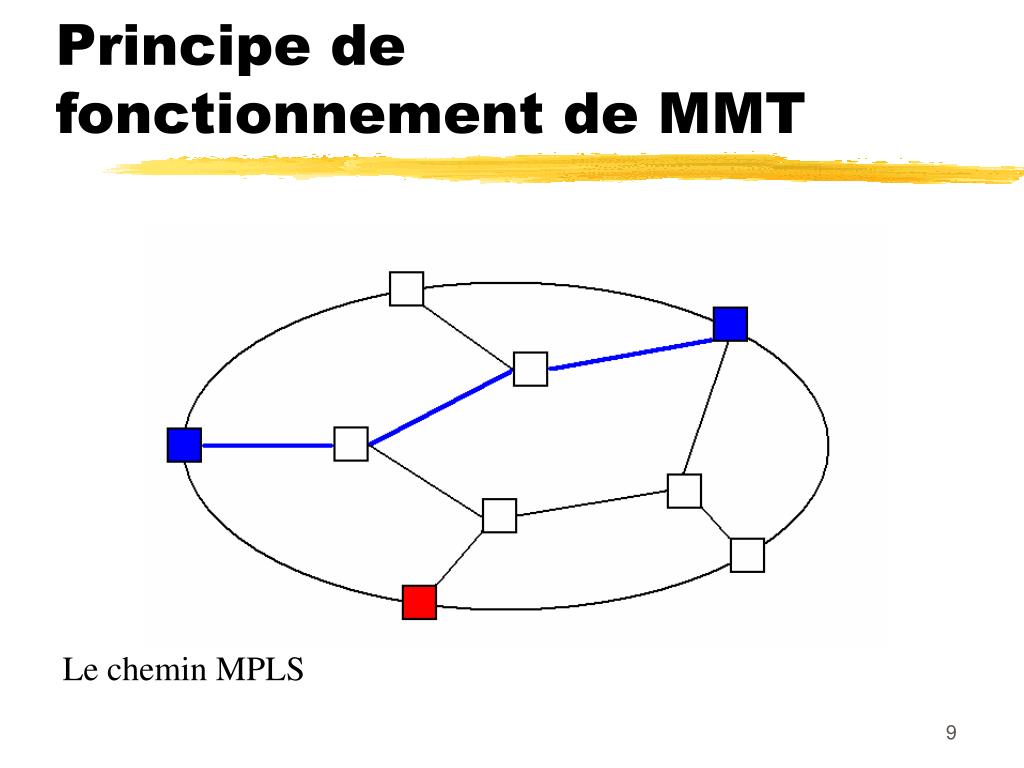 Principe de fonctionnement de MMT

Le chemin MPLS

9